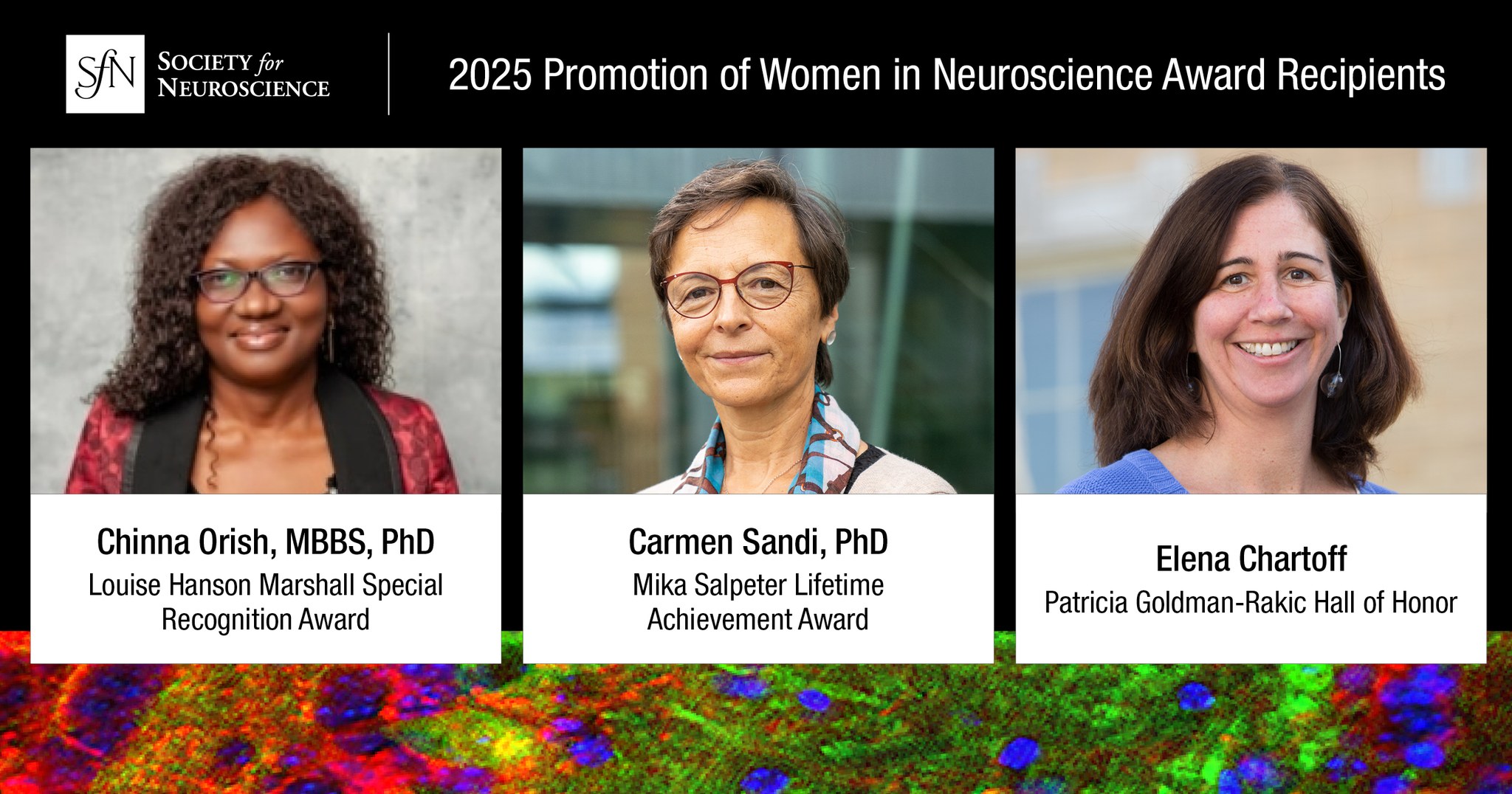 SfN

SOCIETY for
NEUROSCIENCE

2025 Promotion of Women in Neuroscience Award Recipients

Chinna Orish, MBBS, PhD
Louise Hanson Marshall Special Recognition Award

Carmen Sandi, PhD
Mika Salpeter Lifetime Achievement Award

Elena Chartoff
Patricia Goldman-Rakic Hall of Honor